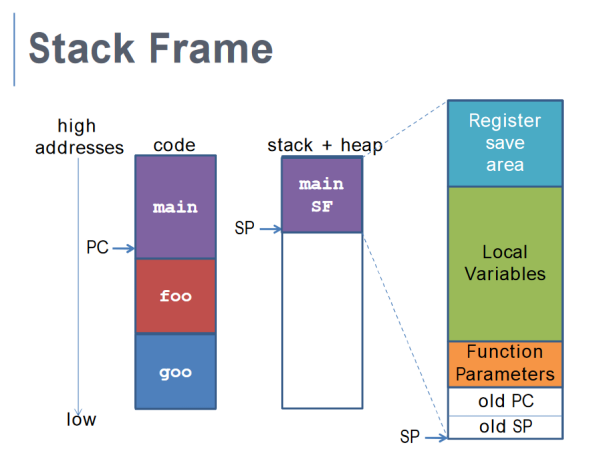 Stack Frame

high addresses

low

code

main

PC

foo

goo

stack + heap

main SF

SP

Register save area

Local Variables

Function Parameters

old PC

old SP

SP